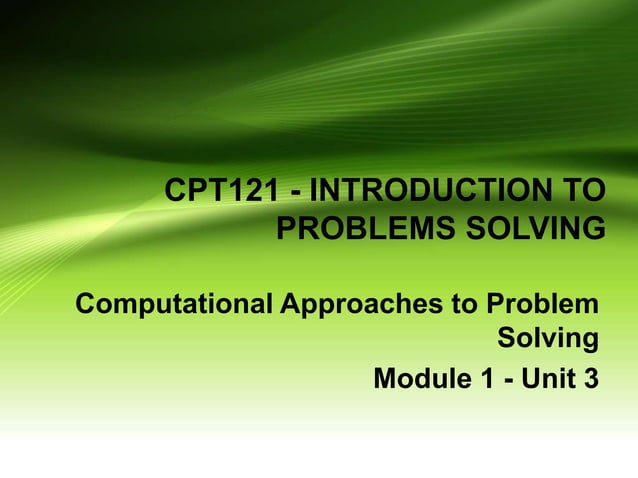 CPT121 - INTRODUCTION TO PROBLEMS SOLVING

Computational Approaches to Problem Solving

Module 1 - Unit 3